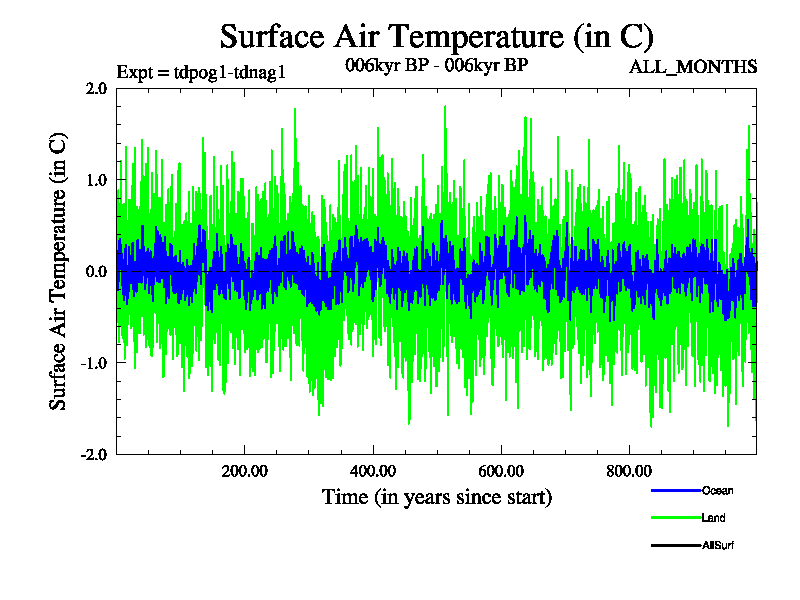 Surface Air Temperature (in C)

Expt = tdpog1-tdnag1

006kyr BP - 006kyr BP

ALL_MONTHS

Surface Air Temperature (in C)

2.0
1.0
0.0
-1.0
-2.0

200.00
400.00
600.00
800.00

Time (in years since start)

Ocean
Land
AllSurf